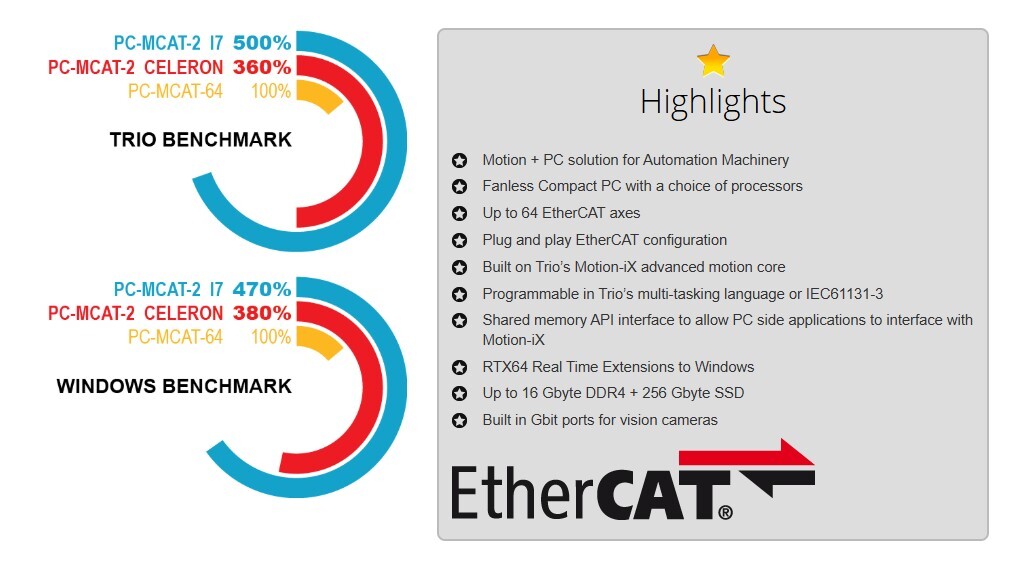 PC-MCAT-2 I7 500%
PC-MCAT-2 CELERON 360%
PC-MCAT-64 100%

TRIO BENCHMARK

PC-MCAT-2 I7 470%
PC-MCAT-2 CELERON 380%
PC-MCAT-64 100%

WINDOWS BENCHMARK

Highlights

Motion + PC solution for Automation Machinery
Fanless Compact PC with a choice of processors
Up to 64 EtherCAT axes
Plug and play EtherCAT configuration
Built on Trio's Motion-iX advanced motion core
Programmable in Trio's multi-tasking language or IEC61131-3
Shared memory API interface to allow PC side applications to interface with Motion-iX
RTX64 Real Time Extensions to Windows
Up to 16 Gbyte DDR4 + 256 Gbyte SSD
Built in Gbit ports for vision cameras

EtherCAT®